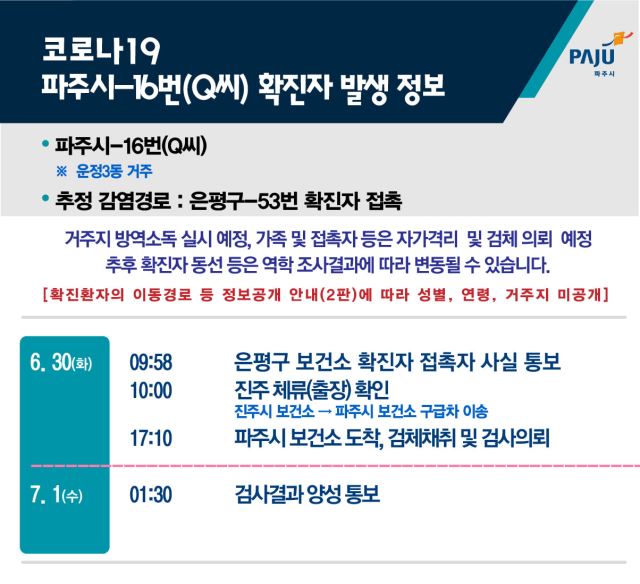 코로나19
파주시-16번(Q씨) 확진자 발생 정보

PAJU
파주시

• 파주시-16번(Q씨)
※ 운정3동 거주
• 추정 감염경로 : 은평구-53번 확진자 접촉

거주지 방역소독 실시 예정, 가족 및 접촉자 등은 자가격리 및 검체 의뢰 예정
추후 확진자 동선 등은 역학 조사결과에 따라 변동될 수 있습니다.
[확진환자의 이동경로 등 정보공개 안내(2판)에 따라 성별, 연령, 거주지 미공개]

6. 30(화)
09:58 은평구 보건소 확진자 접촉자 사실 통보
10:00 진주 체류(출장) 확인
진주시 보건소 → 파주시 보건소 구급차 이송
17:10 파주시 보건소 도착, 검체채취 및 검사의뢰

7. 1(수)
01:30 검사결과 양성 통보